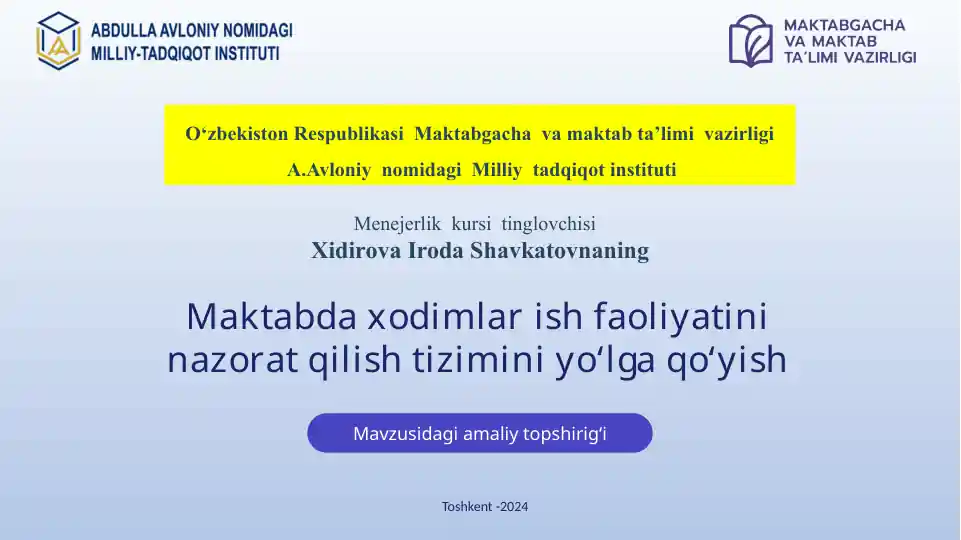 ABDULLA AVLONIY NOMIDAGI MILLIY-TADQIQOT INSTITUTI

MAKTABGACHA VA MAKTAB TA'LIMI VAZIRLIGI

O‘zbekiston Respublikasi Maktabgacha va maktab ta’limi vazirligi
A.Avloniy nomidagi Milliy tadqiqot instituti

Menejerlik kursi tinglovchisi
Xidirova Iroda Shavkatovnaning

Maktabda xodimlar ish faoliyatini nazorat qilish tizimini yo‘lga qo‘yish

Mavzusidagi amaliy topshirig‘i

Toshkent -2024